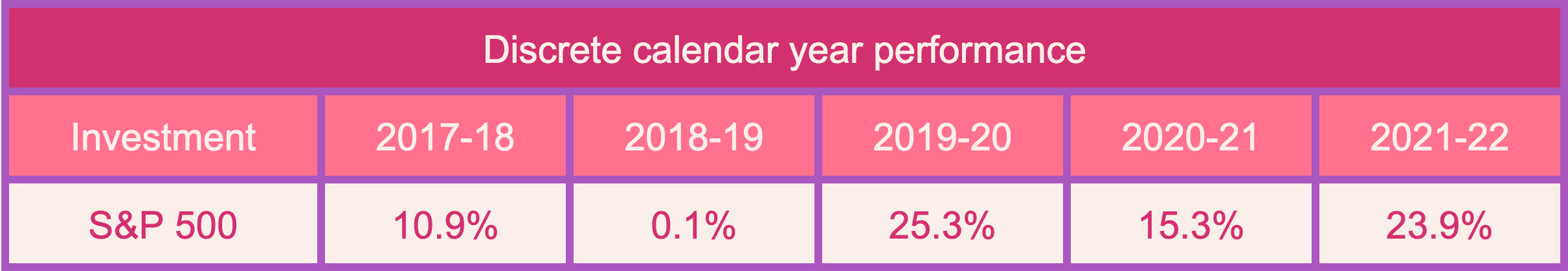 Discrete calendar year performance

| Investment | 2017-18 | 2018-19 | 2019-20 | 2020-21 | 2021-22 |
|---|---|---|---|---|---|
| S&P 500 | 10.9% | 0.1% | 25.3% | 15.3% | 23.9% |